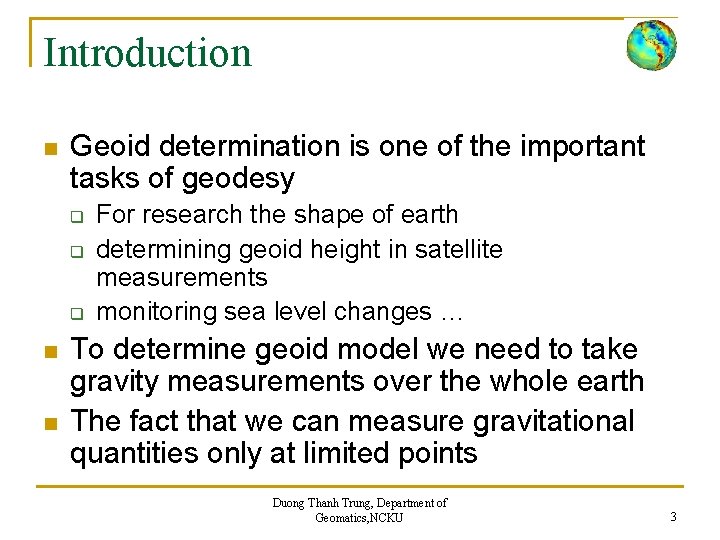 Introduction

Geoid determination is one of the important tasks of geodesy

For research the shape of earth

determining geoid height in satellite measurements

monitoring sea level changes …

To determine geoid model we need to take gravity measurements over the whole earth

The fact that we can measure gravitational quantities only at limited points

Duong Thanh Trung, Department of Geomatics,NCKU

3